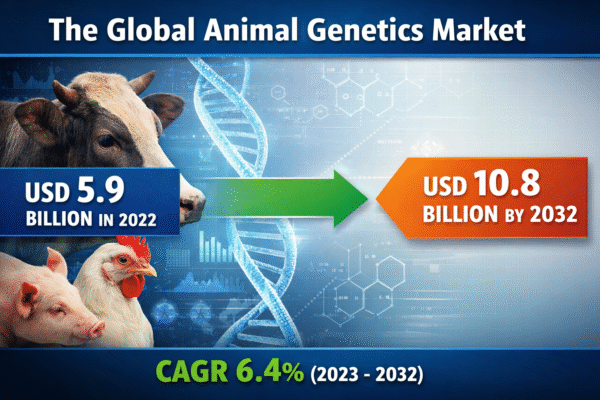 The Global Animal Genetics Market

USD 5.9 BILLION IN 2022

USD 10.8 BILLION BY 2032

CAGR 6.4% (2023 - 2032)